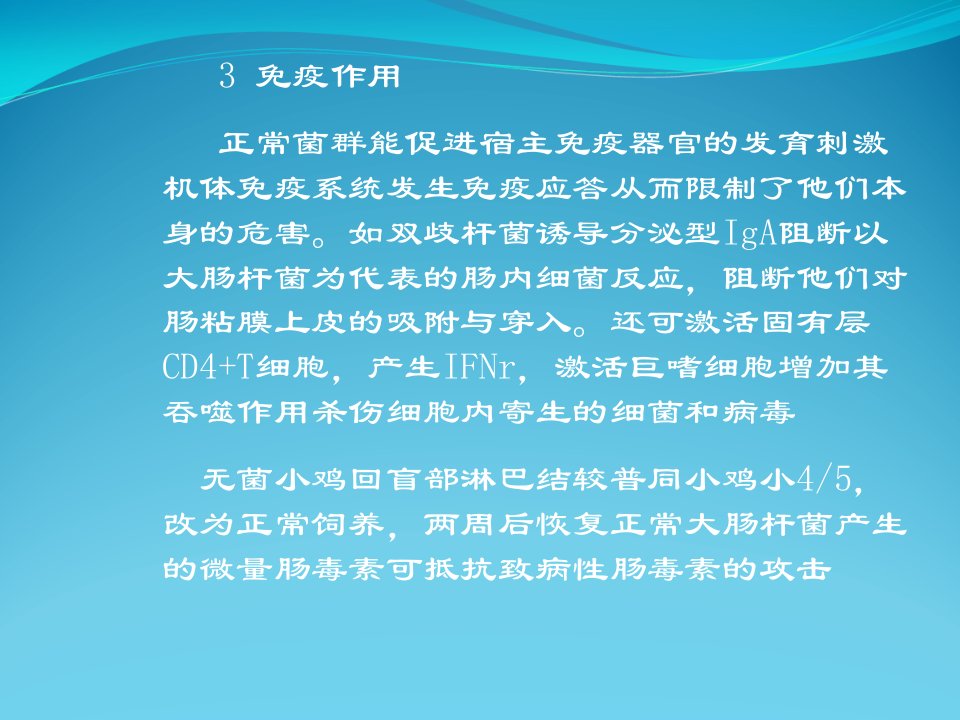 3 免疫作用

正常菌群能促进宿主免疫器官的发育刺激机体免疫系统发生免疫应答从而限制了他们本身的危害。如双歧杆菌诱导分泌型IgA阻断以大肠杆菌为代表的肠内细菌反应，阻断他们对肠粘膜上皮的吸附与穿入。还可激活固有层CD4+T细胞，产生IFNr，激活巨嗜细胞增加其吞噬作用杀伤细胞内寄生的细菌和病毒

无菌小鸡回盲部淋巴结较普同小鸡小4/5，改为正常饲养，两周后恢复正常大肠杆菌产生的微量肠毒素可抵抗致病性肠毒素的攻击